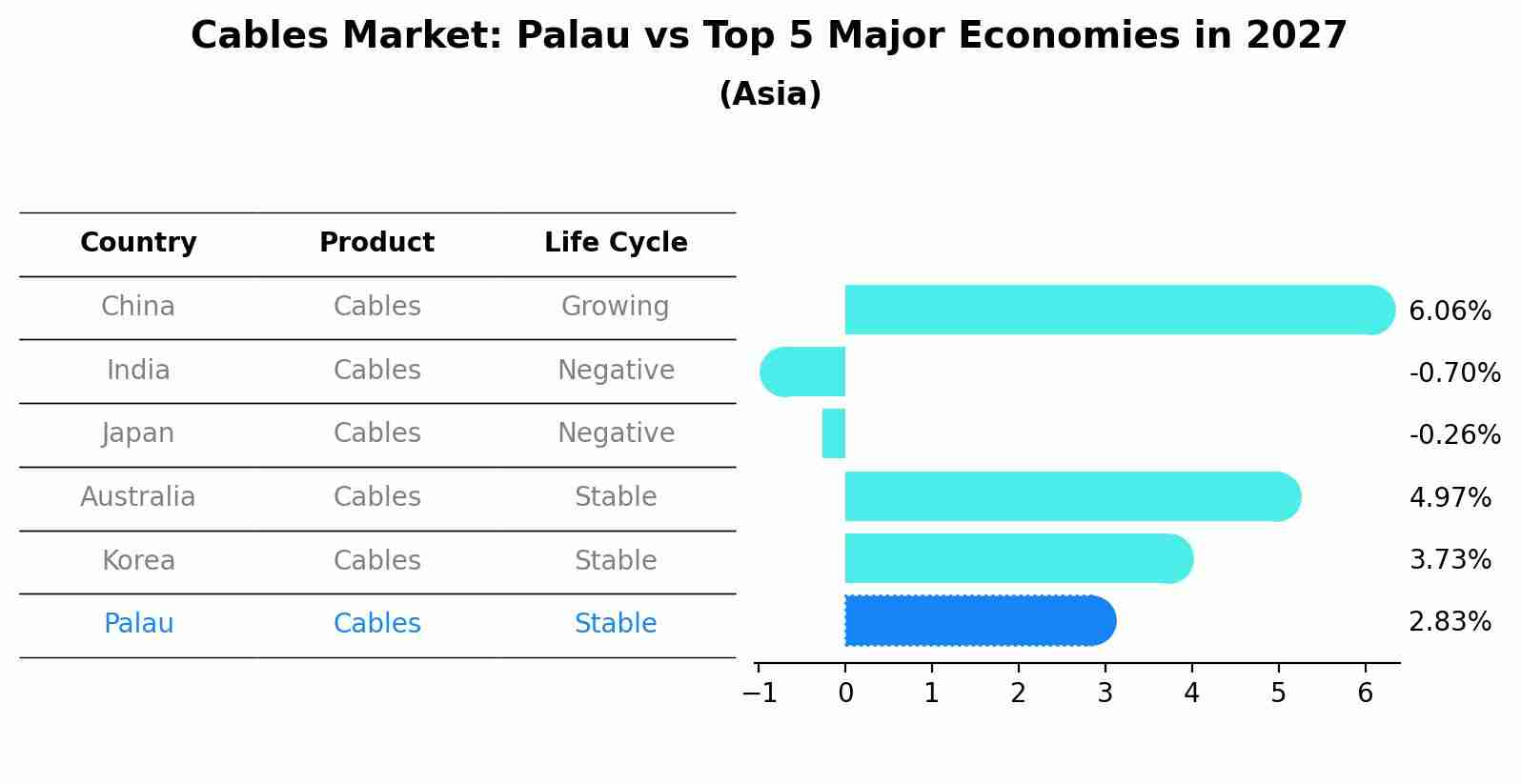 Cables Market: Palau vs Top 5 Major Economies in 2027
(Asia)

| Country | Product | Life Cycle |
|---|---|---|
| China | Cables | Growing |
| India | Cables | Negative |
| Japan | Cables | Negative |
| Australia | Cables | Stable |
| Korea | Cables | Stable |
| Palau | Cables | Stable |

6.06%
-0.70%
-0.26%
4.97%
3.73%
2.83%

−1 0 1 2 3 4 5 6